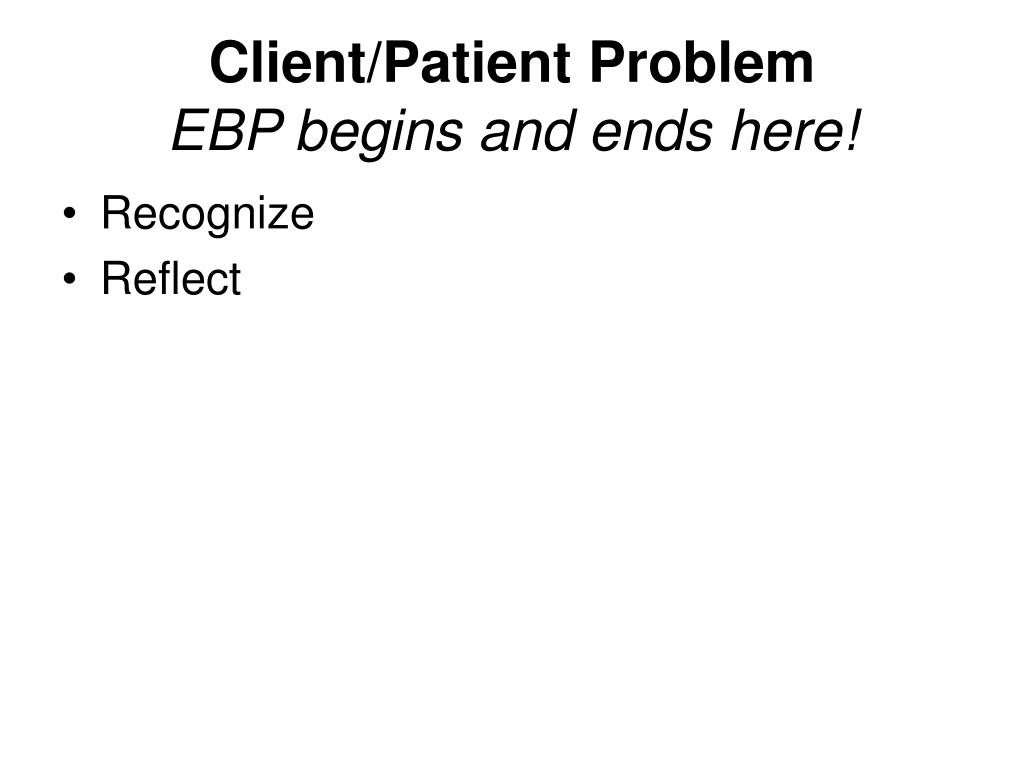 Client/Patient Problem
EBP begins and ends here!

• Recognize
• Reflect